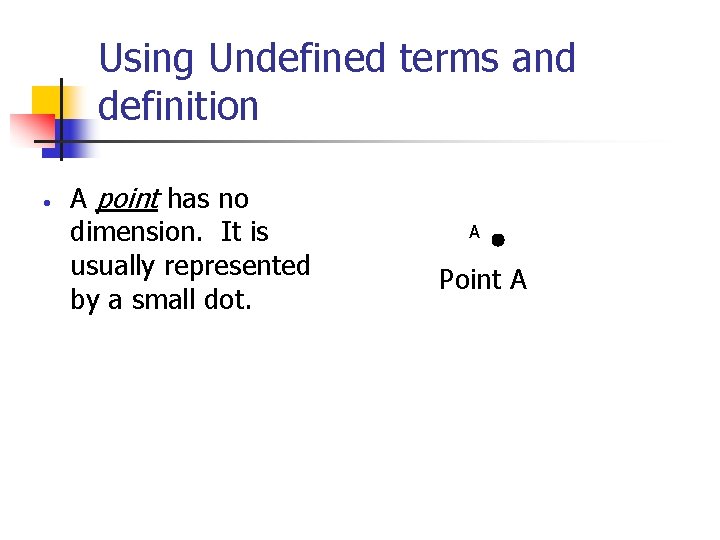 Using Undefined terms and definition

• A point has no dimension. It is usually represented by a small dot.

A

Point A